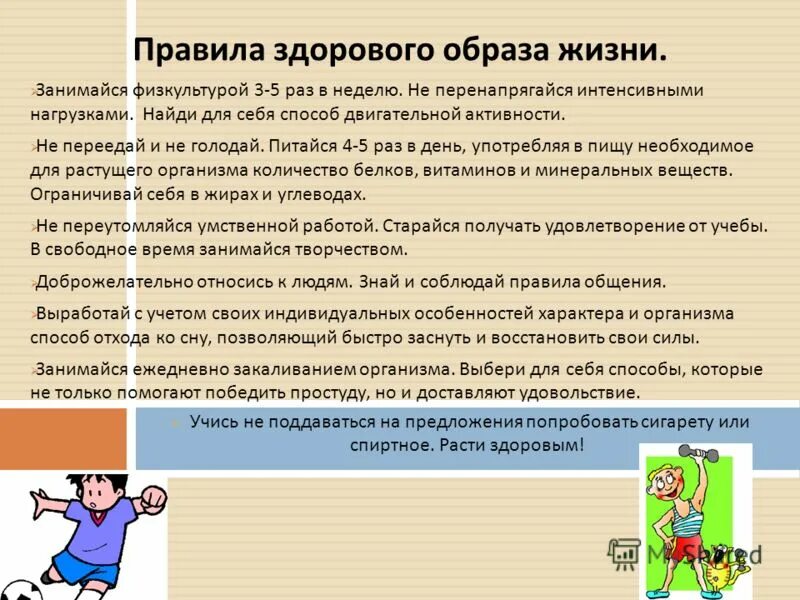 Правила здорового образа жизни.

Занимайся физкультурой 3-5 раз в неделю. Не перенапрягайся интенсивными нагрузками. Найди для себя способ двигательной активности.

Не переедай и не голодай. Питайся 4-5 раз в день, употребляя в пищу необходимое для растущего организма количество белков, витаминов и минеральных веществ. Ограничивай себя в жирах и углеводах.

Не переутомляйся умственной работой. Старайся получать удовлетворение от учебы. В свободное время занимайся творчеством.

Доброжелательно относись к людям. Знай и соблюдай правила общения.

Выработай с учетом своих индивидуальных особенностей характера и организма способ отхода ко сну, позволяющий быстро заснуть и восстановить свои силы.

Занимайся ежедневно закаливанием организма. Выбери для себя способы, которые не только помогают победить простуду, но и доставляют удовольствие.

Учись не поддаваться на предложения попробовать сигарету или спиртное. Расти здоровым!

MyShared